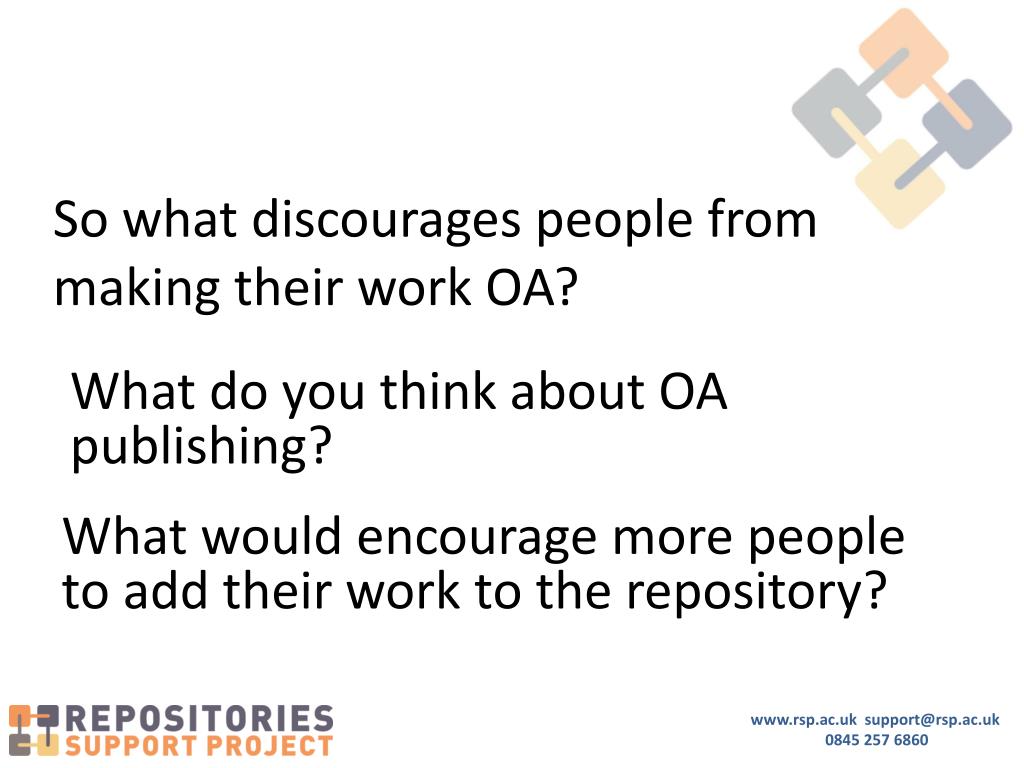 So what discourages people from making their work OA?

What do you think about OA publishing?

What would encourage more people to add their work to the repository?

REPOSITORIES
SUPPORT PROJECT

www.rsp.ac.uk support@rsp.ac.uk
0845 257 6860